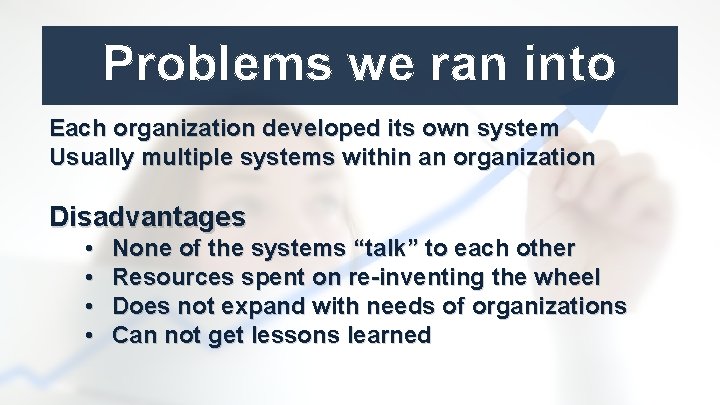 Problems we ran into

Each organization developed its own system
Usually multiple systems within an organization

Disadvantages
• None of the systems “talk” to each other
• Resources spent on re-inventing the wheel
• Does not expand with needs of organizations
• Can not get lessons learned